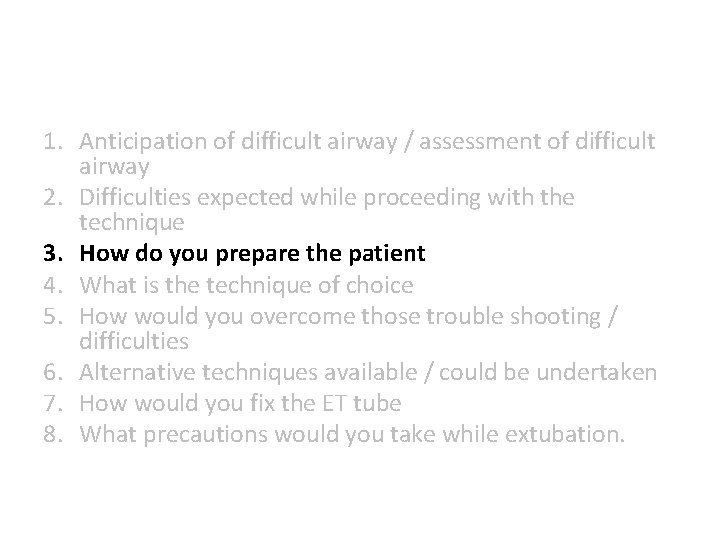 1. Anticipation of difficult airway / assessment of difficult airway
2. Difficulties expected while proceeding with the technique
3. How do you prepare the patient
4. What is the technique of choice
5. How would you overcome those trouble shooting / difficulties
6. Alternative techniques available / could be undertaken
7. How would you fix the ET tube
8. What precautions would you take while extubation.